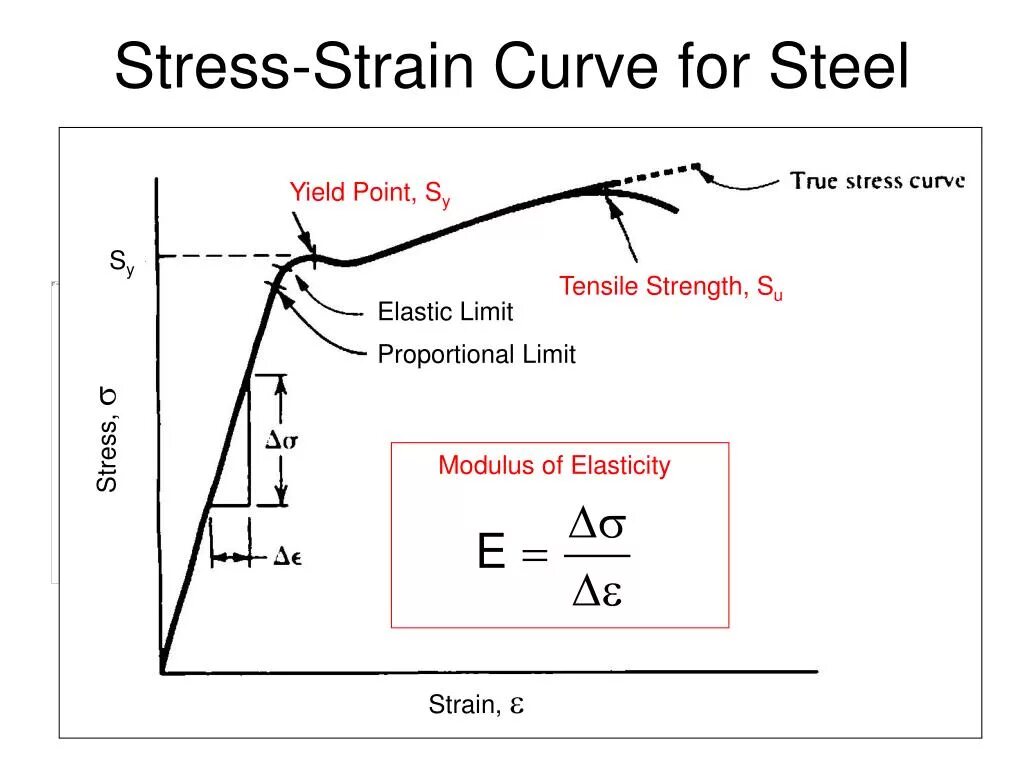 Stress-Strain Curve for Steel

Yield Point, $S_y$

True stress curve

$S_y$

Tensile Strength, $S_u$

Elastic Limit

Proportional Limit

Stress, $\sigma$

$\Delta\sigma$

$\Delta\epsilon$

Modulus of Elasticity

$E = \frac{\Delta\sigma}{\Delta\varepsilon}$

Strain, $\varepsilon$